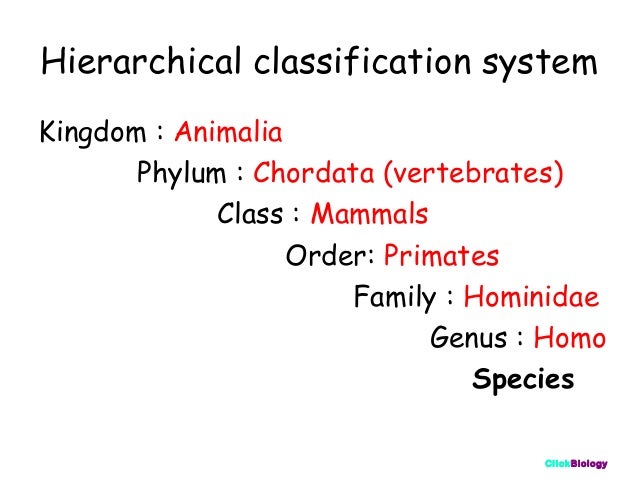 Hierarchical classification system

Kingdom : Animalia

Phylum : Chordata (vertebrates)

Class : Mammals

Order: Primates

Family : Hominidae

Genus : Homo

Species

ClickBiology